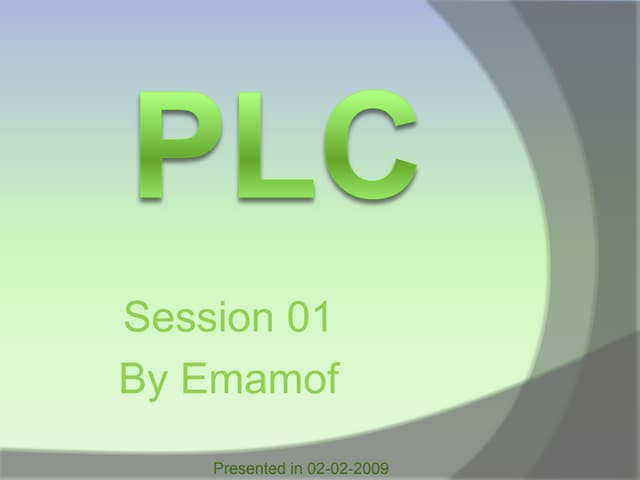 PLC

Session 01
By Emamof

Presented in 02-02-2009